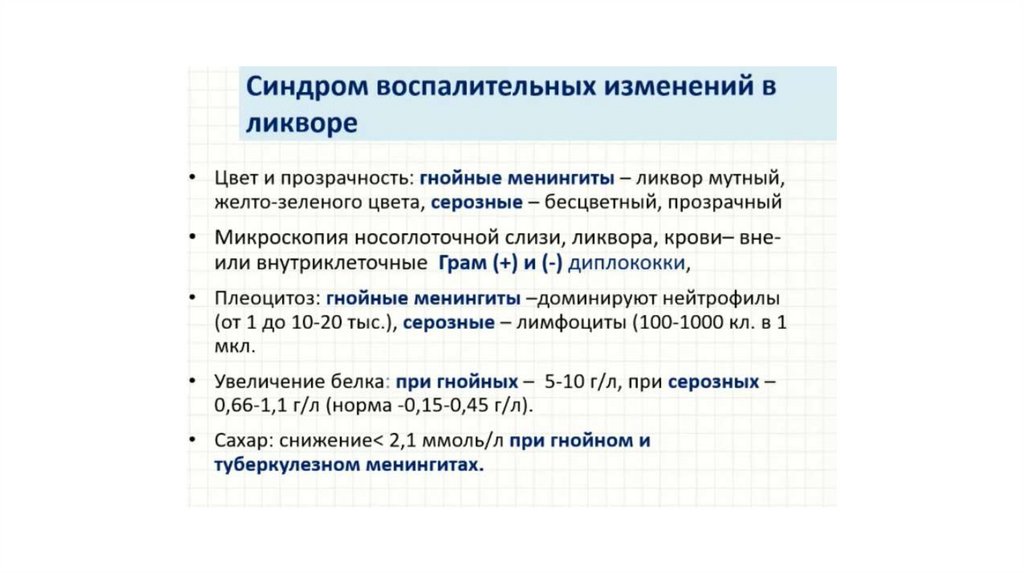 Синдром воспалительных изменений в ликворе

• Цвет и прозрачность: гнойные менингиты – ликвор мутный, желто-зеленого цвета, серозные – бесцветный, прозрачный

• Микроскопия носоглоточной слизи, ликвора, крови– вне- или внутриклеточные Грам (+) и (-) диплококки,

• Плеоцитоз: гнойные менингиты –доминируют нейтрофилы (от 1 до 10-20 тыс.), серозные – лимфоциты (100-1000 кл. в 1 мкл.

• Увеличение белка: при гнойных – 5-10 г/л, при серозных – 0,66-1,1 г/л (норма -0,15-0,45 г/л).

• Сахар: снижение< 2,1 ммоль/л при гнойном и туберкулезном менингитах.